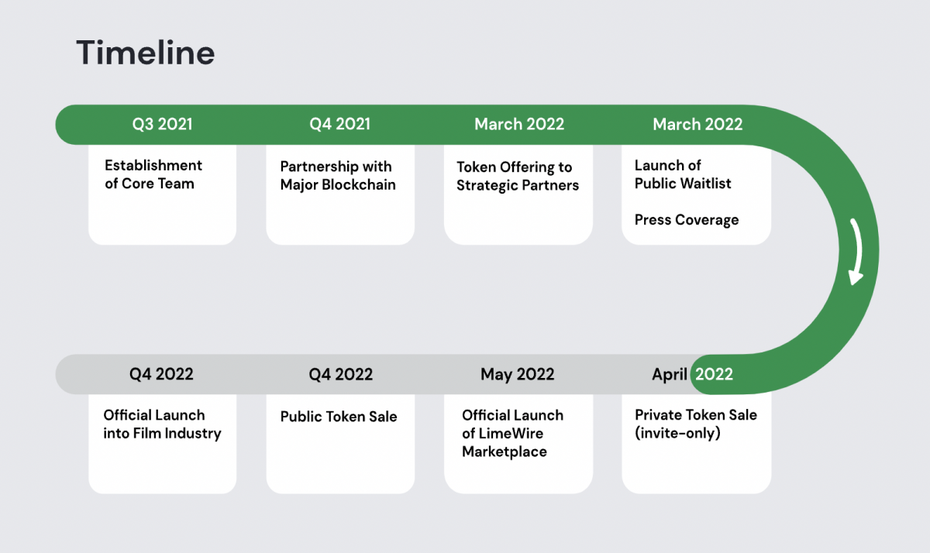 Timeline

Q3 2021
Establishment of Core Team

Q4 2021
Partnership with Major Blockchain

March 2022
Token Offering to Strategic Partners

March 2022
Launch of Public Waitlist

Press Coverage

April 2022
Private Token Sale (invite-only)

May 2022
Official Launch of LimeWire Marketplace

Q4 2022
Public Token Sale

Q4 2022
Official Launch into Film Industry